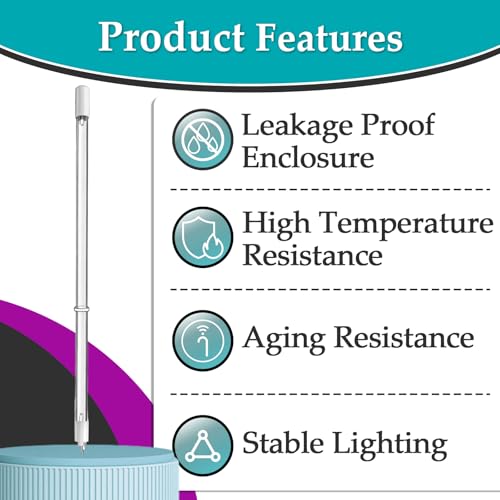 Product Features

Leakage Proof Enclosure

High Temperature Resistance

Aging Resistance

Stable Lighting